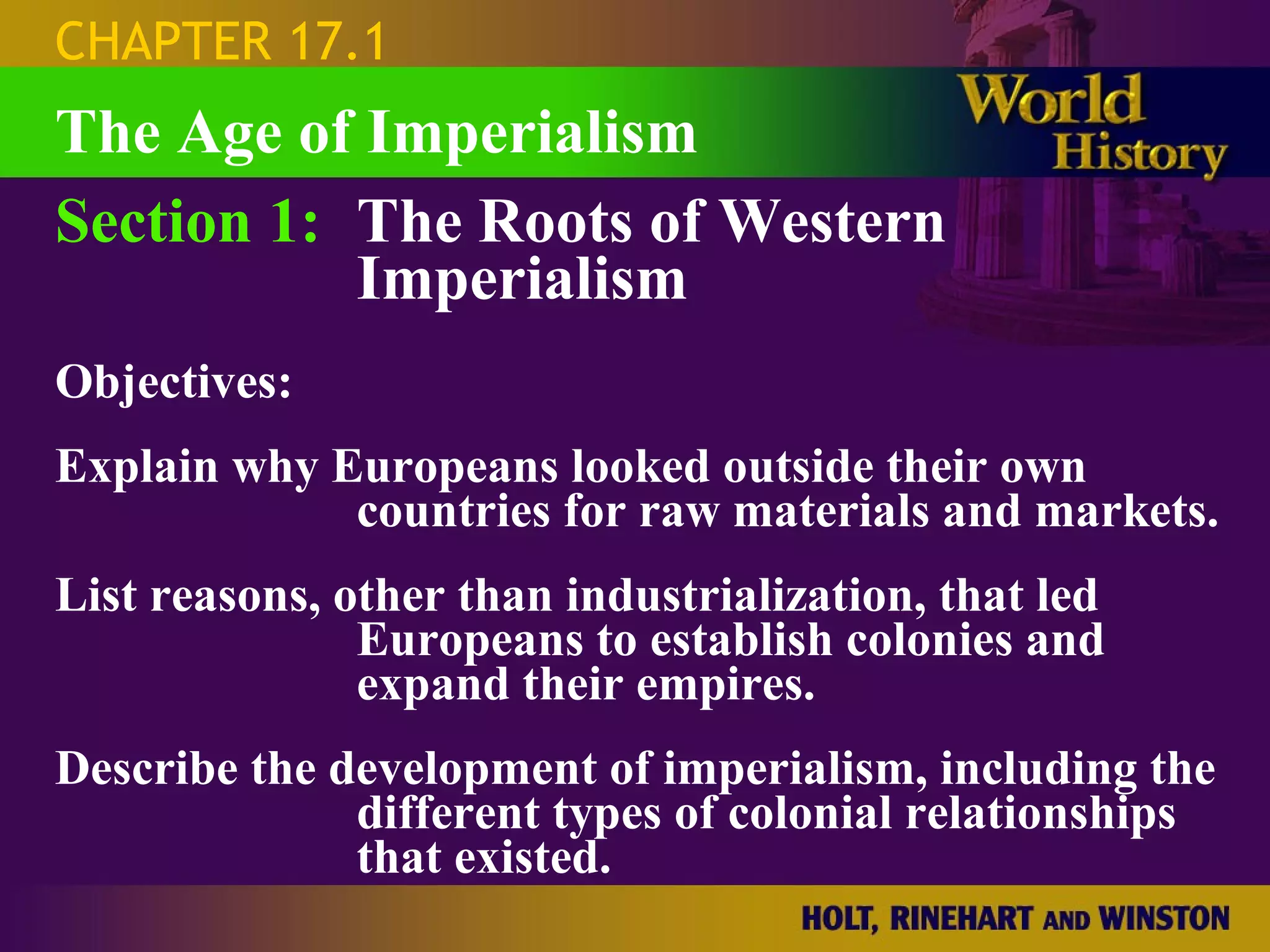 CHAPTER 17.1

The Age of Imperialism

World History

Section 1: The Roots of Western Imperialism

Objectives:

Explain why Europeans looked outside their own countries for raw materials and markets.

List reasons, other than industrialization, that led Europeans to establish colonies and expand their empires.

Describe the development of imperialism, including the different types of colonial relationships that existed.

HOLT, RINEHART AND WINSTON